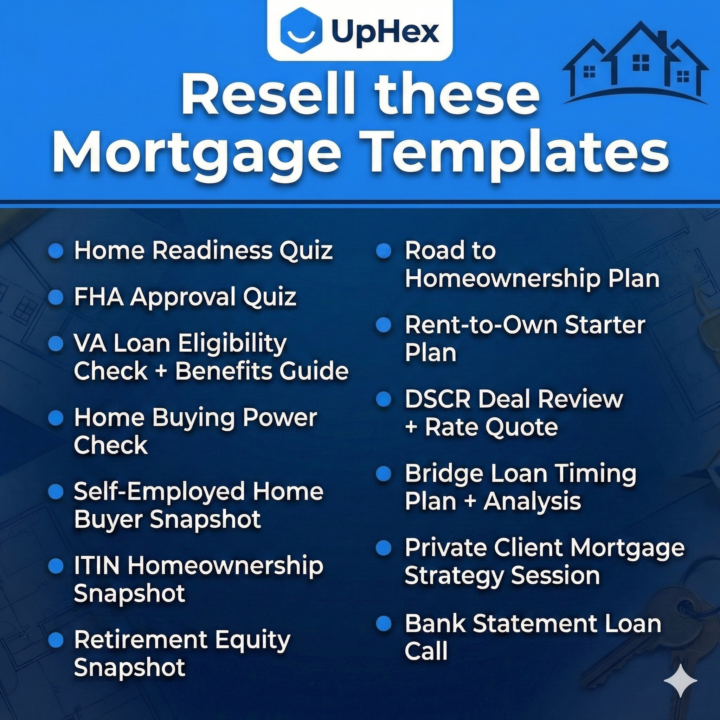 UpHex

Resell these Mortgage Templates

- Home Readiness Quiz
- FHA Approval Quiz
- VA Loan Eligibility Check + Benefits Guide
- Home Buying Power Check
- Self-Employed Home Buyer Snapshot
- ITIN Homeownership Snapshot
- Retirement Equity Snapshot

- Road to Homeownership Plan
- Rent-to-Own Starter Plan
- DSCR Deal Review + Rate Quote
- Bridge Loan Timing Plan + Analysis
- Private Client Mortgage Strategy Session
- Bank Statement Loan Call